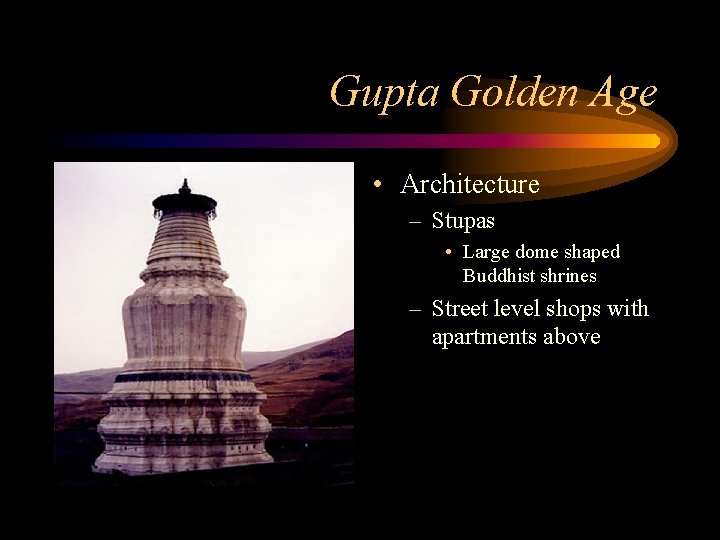 Gupta Golden Age

• Architecture
  – Stupas
    • Large dome shaped Buddhist shrines
  – Street level shops with apartments above